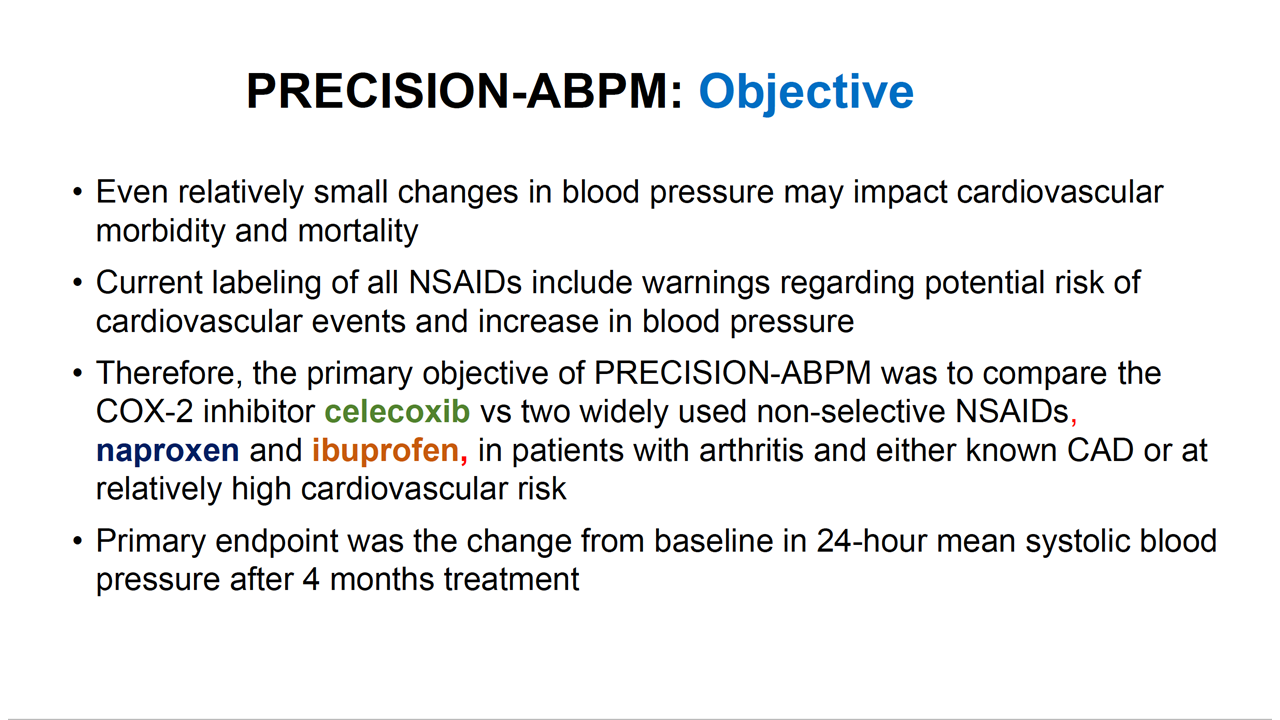 PRECISION-ABPM: Objective

• Even relatively small changes in blood pressure may impact cardiovascular morbidity and mortality

• Current labeling of all NSAIDs include warnings regarding potential risk of cardiovascular events and increase in blood pressure

• Therefore, the primary objective of PRECISION-ABPM was to compare the COX-2 inhibitor celecoxib vs two widely used non-selective NSAIDs, naproxen and ibuprofen, in patients with arthritis and either known CAD or at relatively high cardiovascular risk

• Primary endpoint was the change from baseline in 24-hour mean systolic blood pressure after 4 months treatment